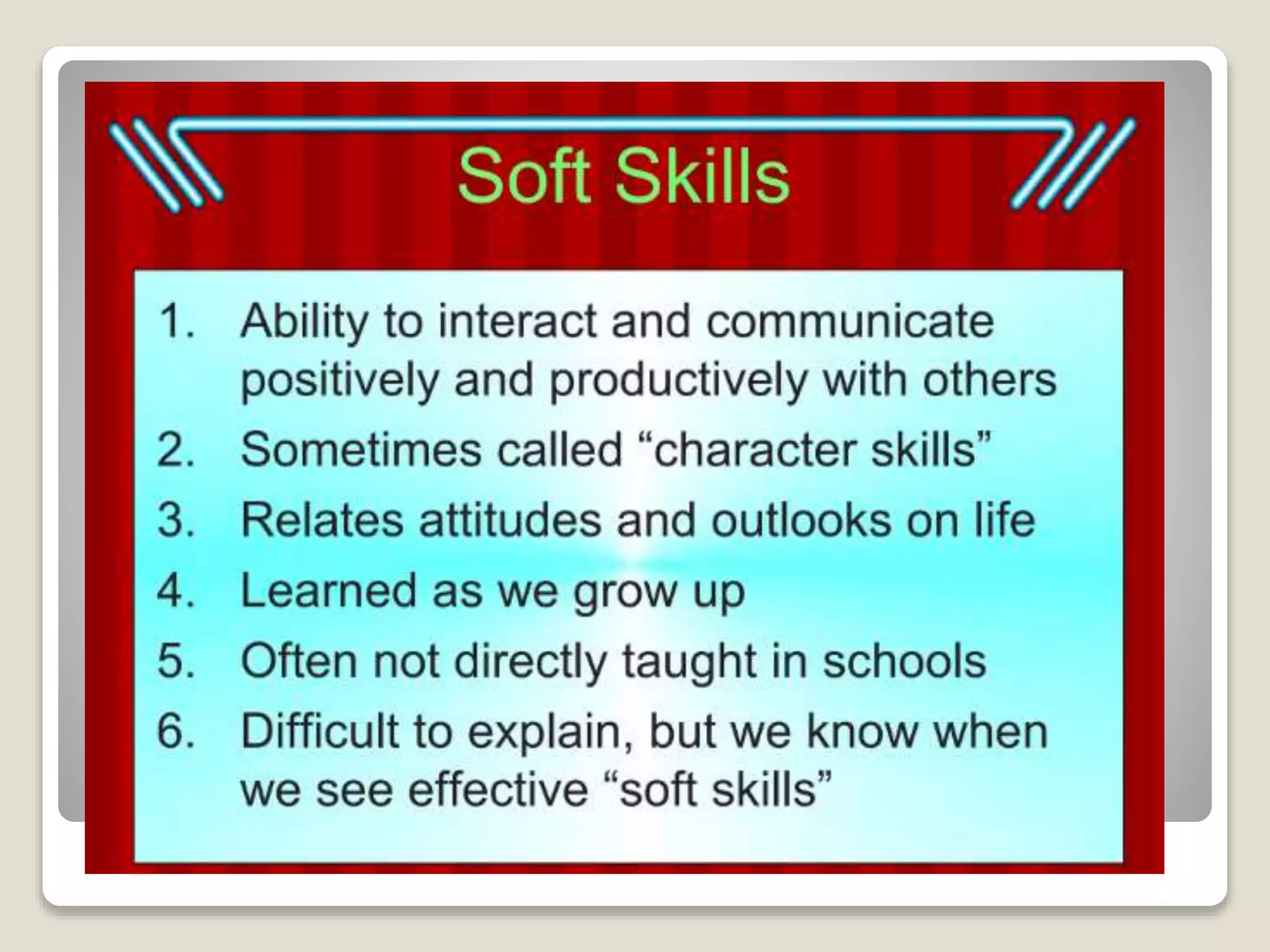 Soft Skills

1. Ability to interact and communicate positively and productively with others
2. Sometimes called “character skills”
3. Relates attitudes and outlooks on life
4. Learned as we grow up
5. Often not directly taught in schools
6. Difficult to explain, but we know when we see effective “soft skills”